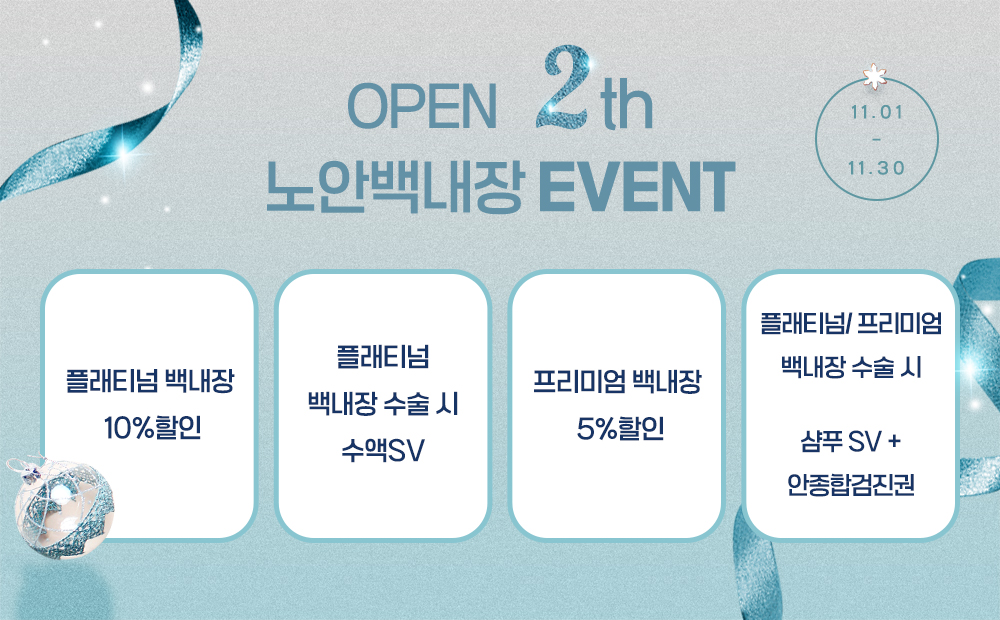 OPEN 2th
노안백내장 EVENT

11.01
-
11.30

플래티넘 백내장
10%할인

플래티넘
백내장 수술 시
수액SV

프리미엄 백내장
5%할인

플래티넘/ 프리미엄
백내장 수술 시

샴푸 SV +
안종합검진권